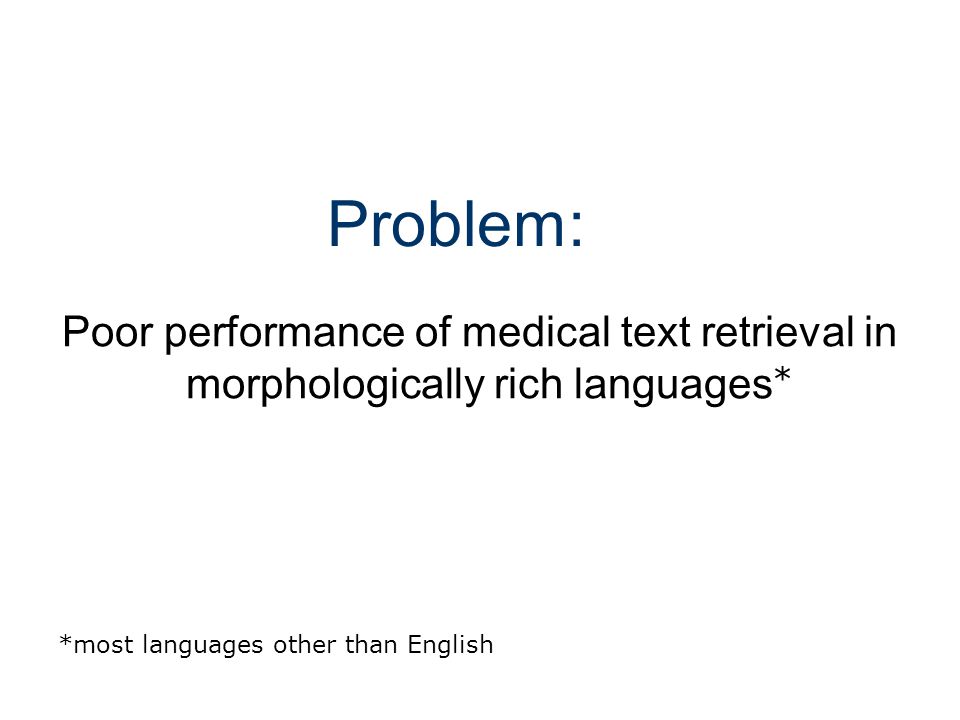 Problem:

Poor performance of medical text retrieval in morphologically rich languages*

*most languages other than English